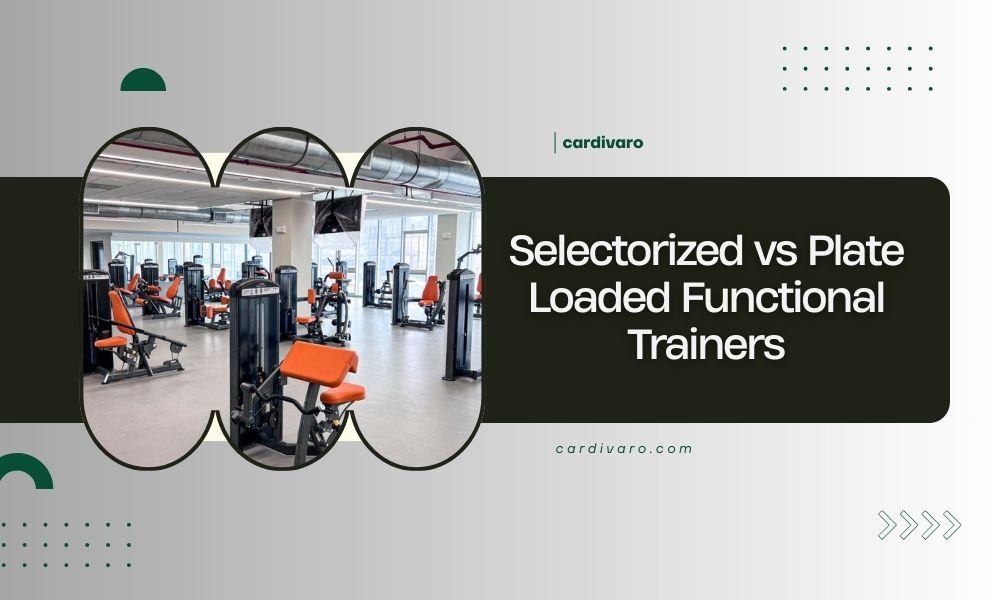 cardivaro

Selectorized vs Plate Loaded Functional Trainers

cardivaro.com